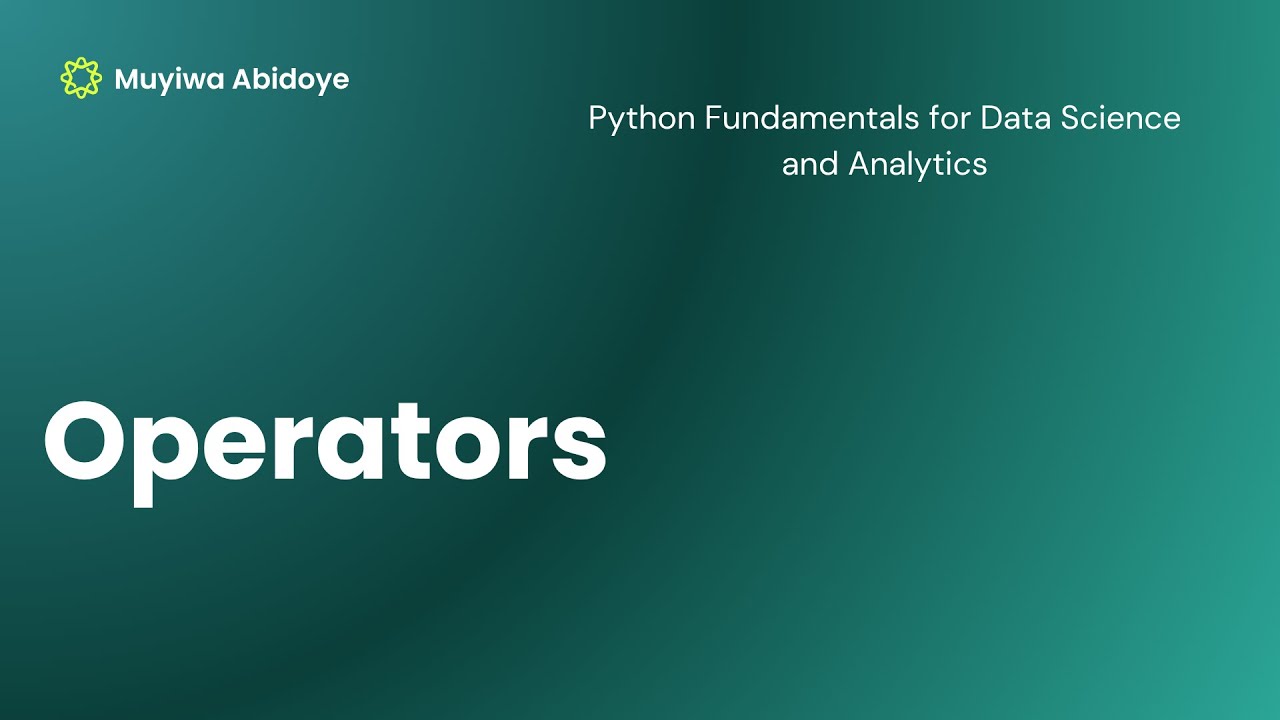 Muyiwa Abidoye

Python Fundamentals for Data Science and Analytics

Operators